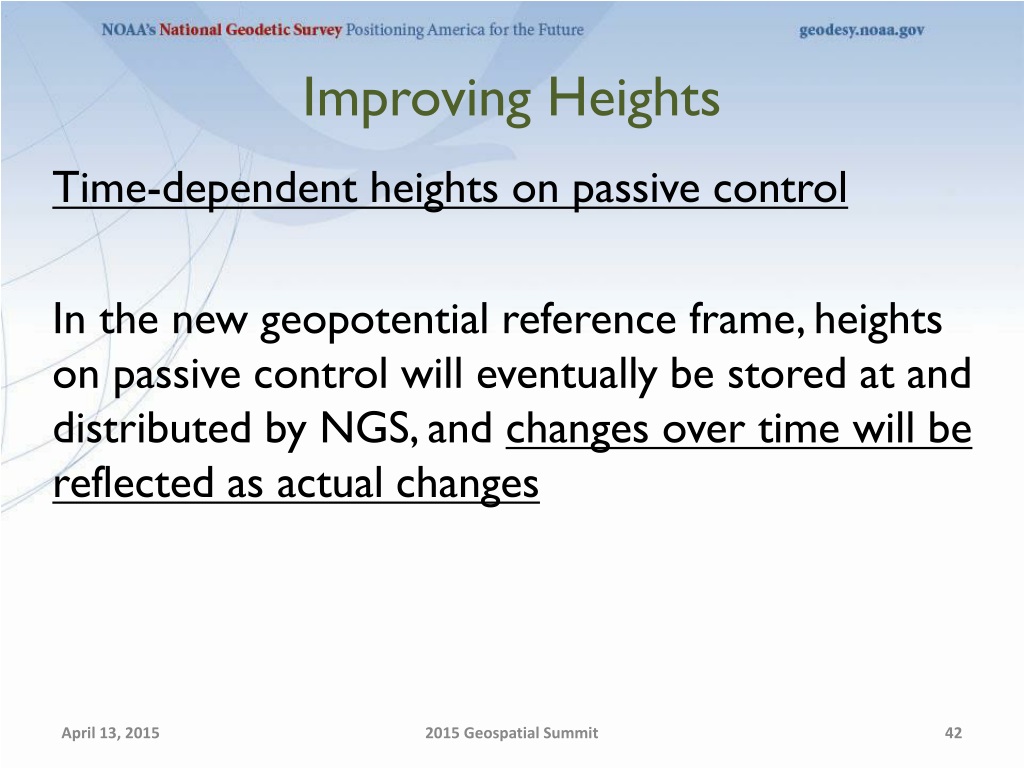 NOAA's National Geodetic Survey Positioning America for the Future geodesy.noaa.gov

Improving Heights

Time-dependent heights on passive control

In the new geopotential reference frame, heights on passive control will eventually be stored at and distributed by NGS, and changes over time will be reflected as actual changes

April 13, 2015 2015 Geospatial Summit 42